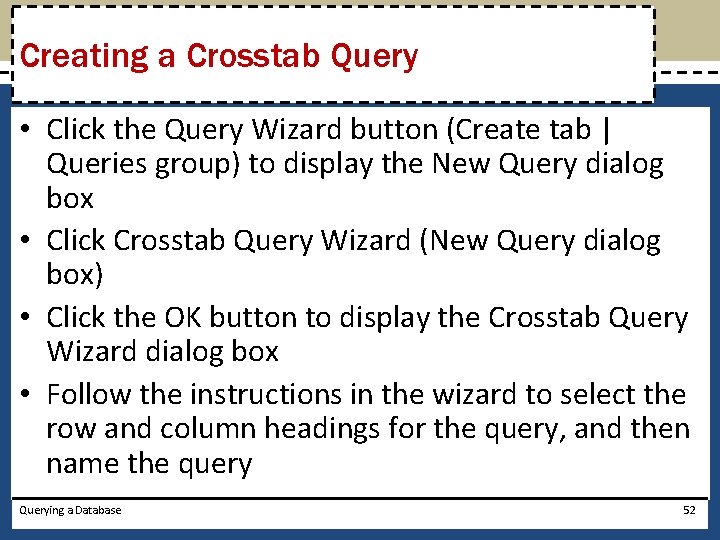 Creating a Crosstab Query

• Click the Query Wizard button (Create tab | Queries group) to display the New Query dialog box
• Click Crosstab Query Wizard (New Query dialog box)
• Click the OK button to display the Crosstab Query Wizard dialog box
• Follow the instructions in the wizard to select the row and column headings for the query, and then name the query

Querying a Database

52